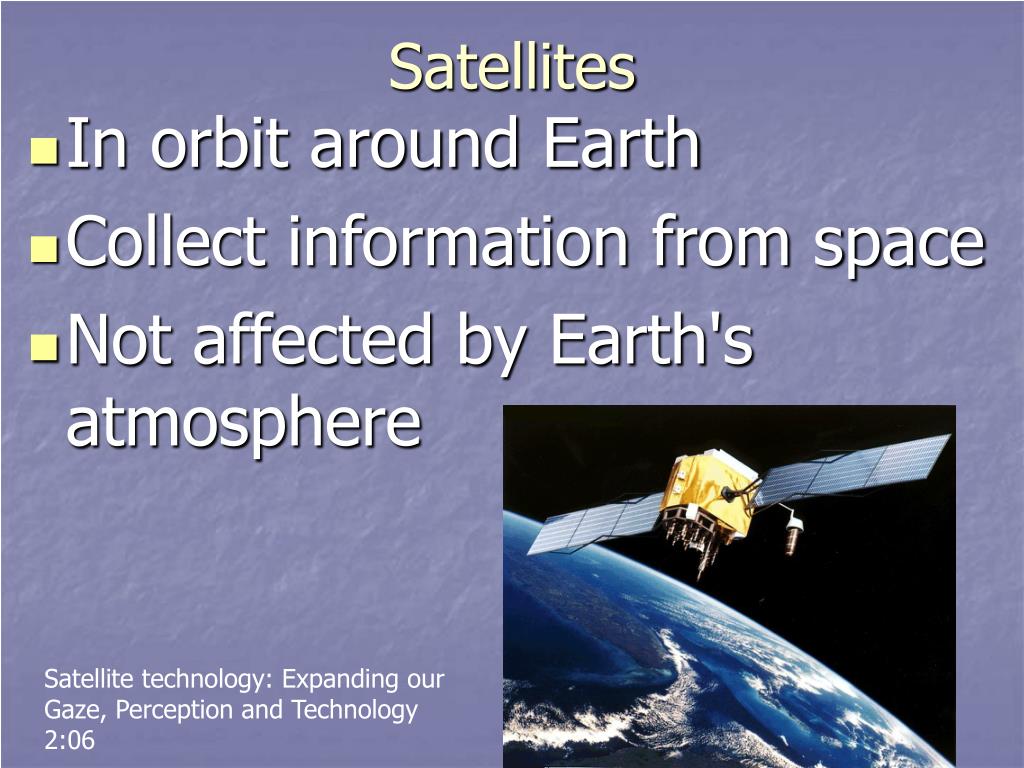 Satellites

In orbit around Earth

Collect information from space

Not affected by Earth's atmosphere

Satellite technology: Expanding our Gaze, Perception and Technology 2:06